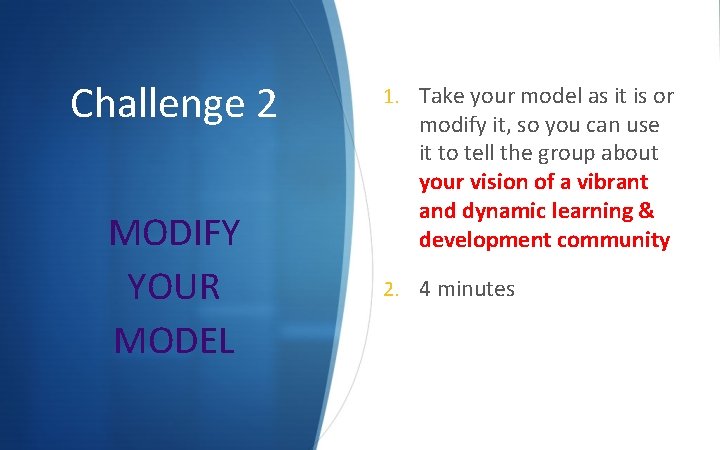 Challenge 2

MODIFY YOUR MODEL

1. Take your model as it is or modify it, so you can use it to tell the group about your vision of a vibrant and dynamic learning & development community

2. 4 minutes